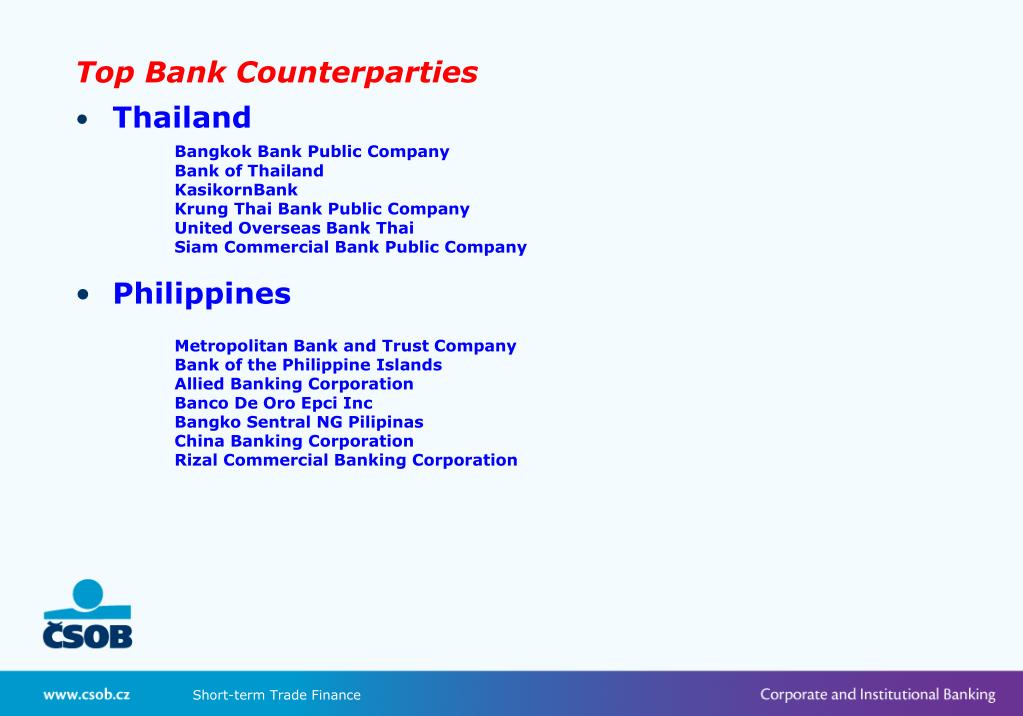 Top Bank Counterparties

• Thailand

Bangkok Bank Public Company
Bank of Thailand
KasikornBank
Krung Thai Bank Public Company
United Overseas Bank Thai
Siam Commercial Bank Public Company

• Philippines

Metropolitan Bank and Trust Company
Bank of the Philippine Islands
Allied Banking Corporation
Banco De Oro Epci Inc
Bangko Sentral NG Pilipinas
China Banking Corporation
Rizal Commercial Banking Corporation

ČSOB

www.csob.cz Short-term Trade Finance Corporate and Institutional Banking